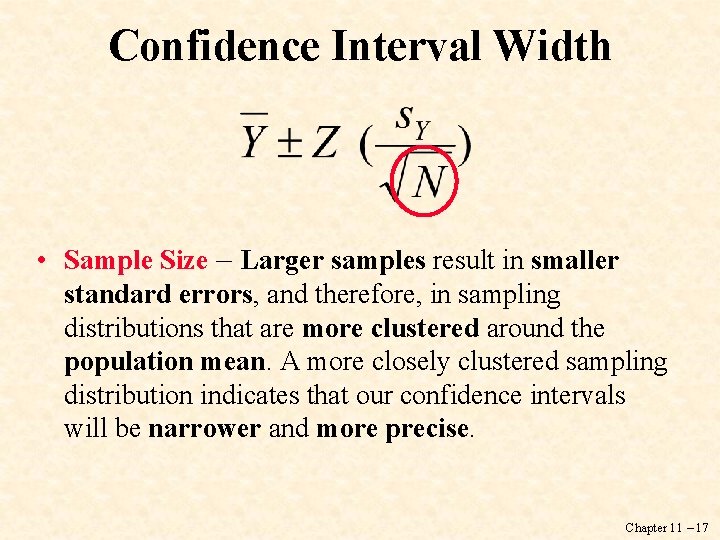 Confidence Interval Width

$\overline{Y} \pm Z \ (\frac{s_Y}{\sqrt{N}})$

• Sample Size – Larger samples result in smaller standard errors, and therefore, in sampling distributions that are more clustered around the population mean. A more closely clustered sampling distribution indicates that our confidence intervals will be narrower and more precise.

Chapter 11 – 17